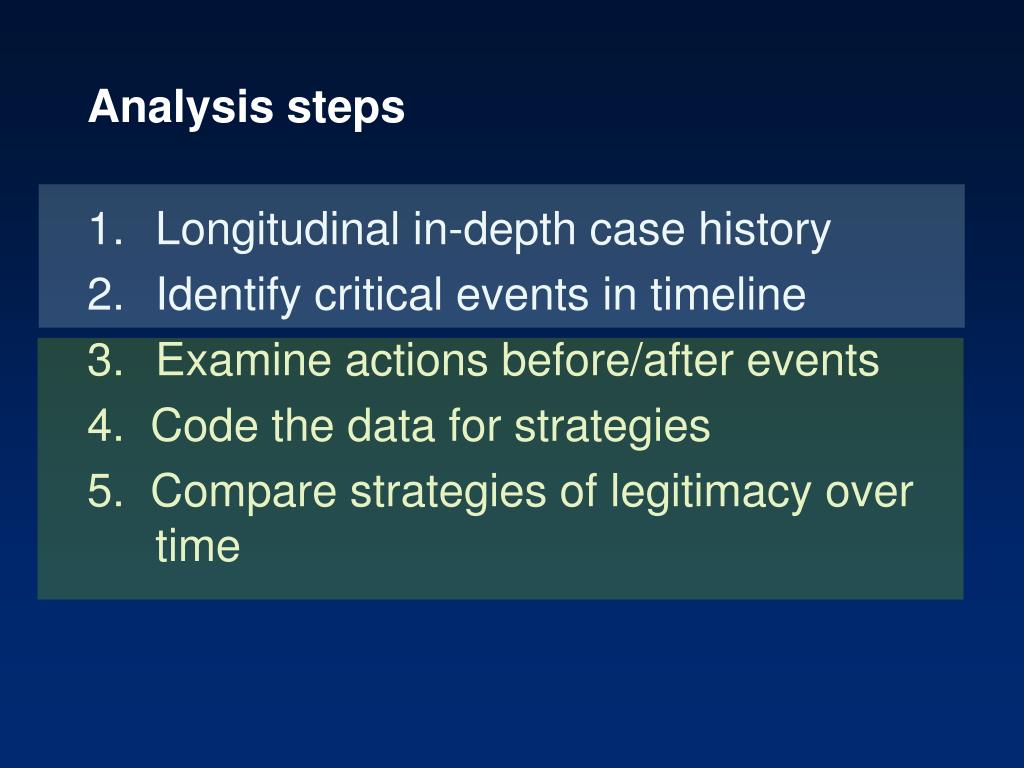 Analysis steps

1. Longitudinal in-depth case history
2. Identify critical events in timeline
3. Examine actions before/after events
4. Code the data for strategies
5. Compare strategies of legitimacy over time